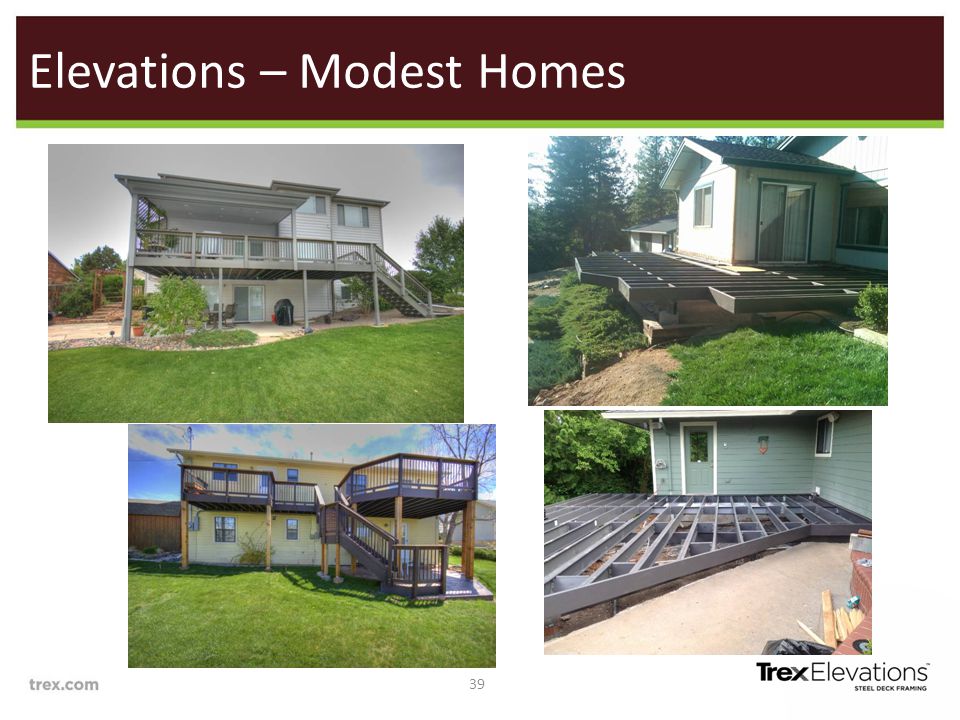 Elevations – Modest Homes

trex.com

39

Trex Elevations
STEEL DECK FRAMING